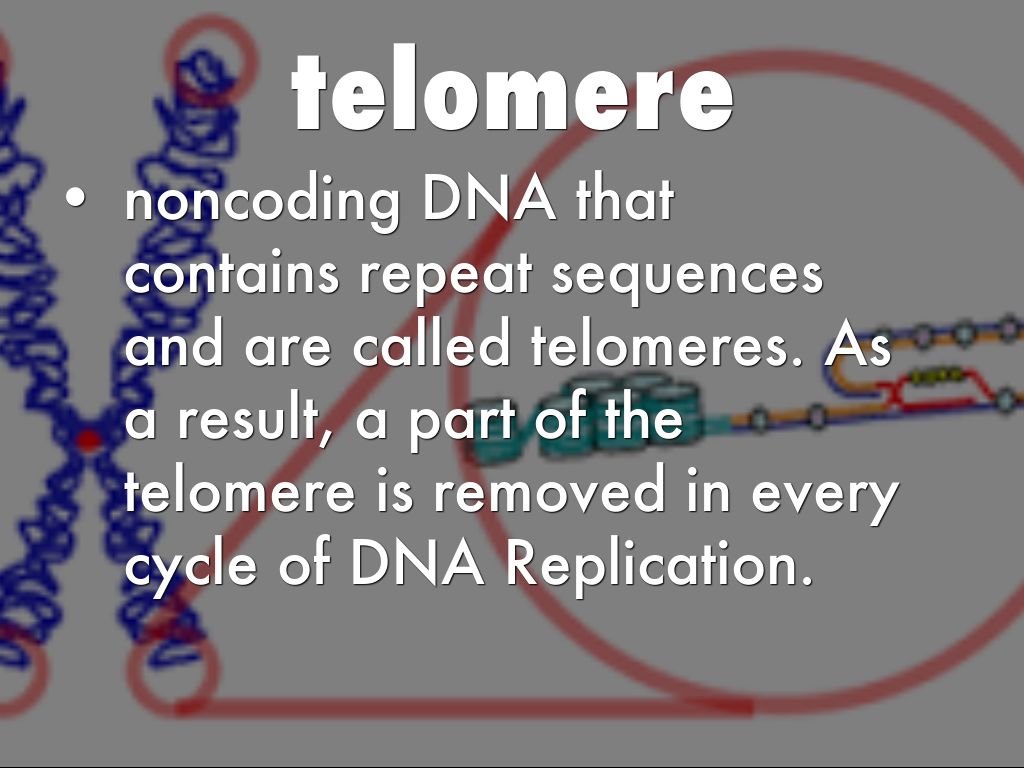 telomere

• noncoding DNA that contains repeat sequences and are called telomeres. As a result, a part of the telomere is removed in every cycle of DNA Replication.